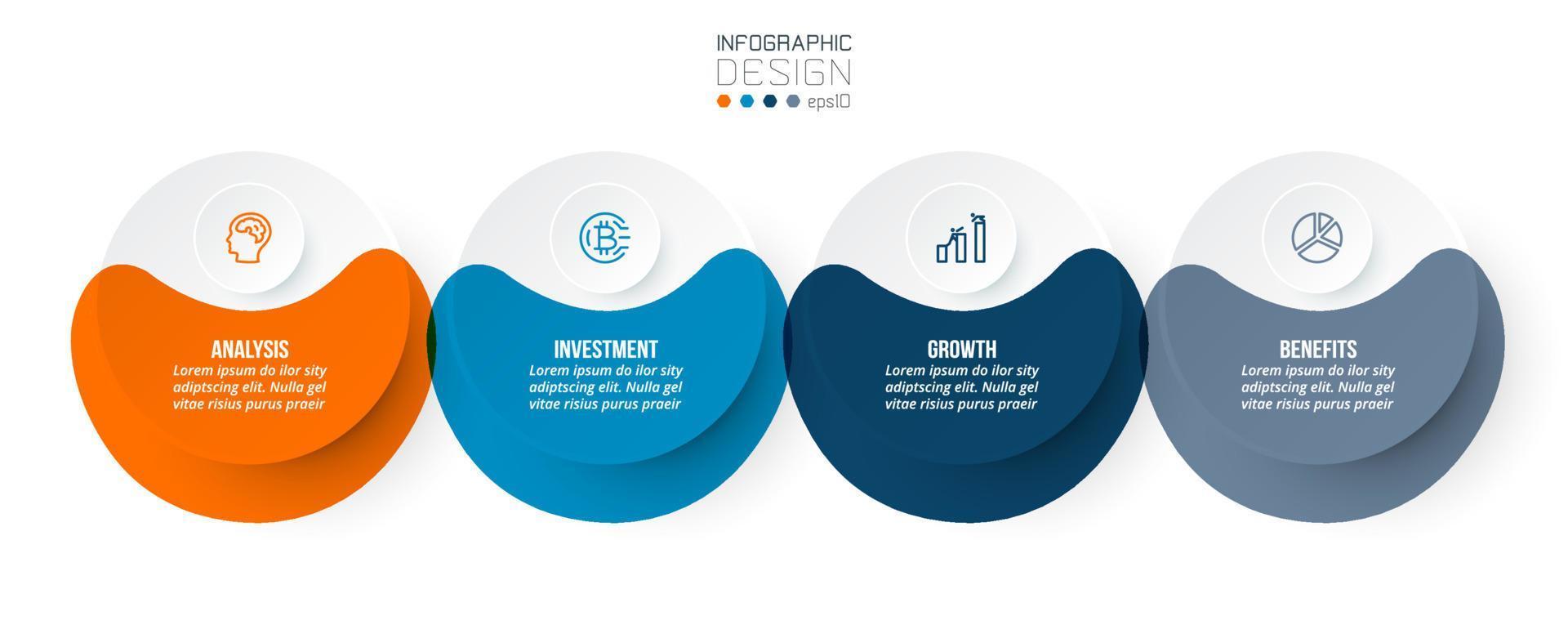 INFOGRAPHIC
DESIGN
eps10

ANALYSIS
Lorem ipsum do ilor sity adiptscing elit. Nulla gel vitae risius purus praeir

INVESTMENT
Lorem ipsum do ilor sity adiptscing elit. Nulla gel vitae risius purus praeir

GROWTH
Lorem ipsum do ilor sity adiptscing elit. Nulla gel vitae risius purus praeir

BENEFITS
Lorem ipsum do ilor sity adiptscing elit. Nulla gel vitae risius purus praeir